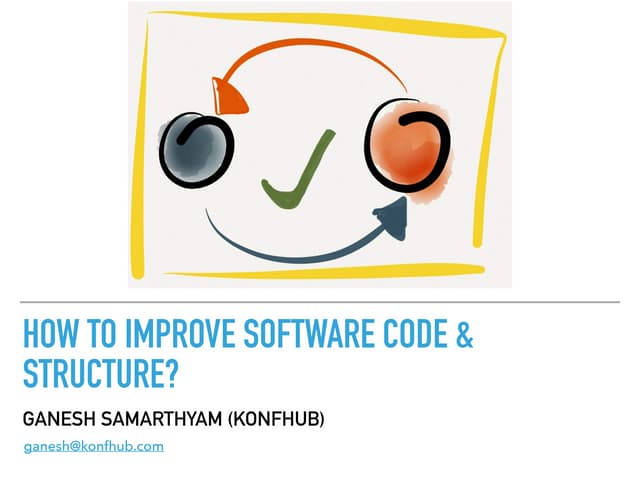 HOW TO IMPROVE SOFTWARE CODE & STRUCTURE?

GANESH SAMARTHYAM (KONFHUB)

ganesh@konfhub.com